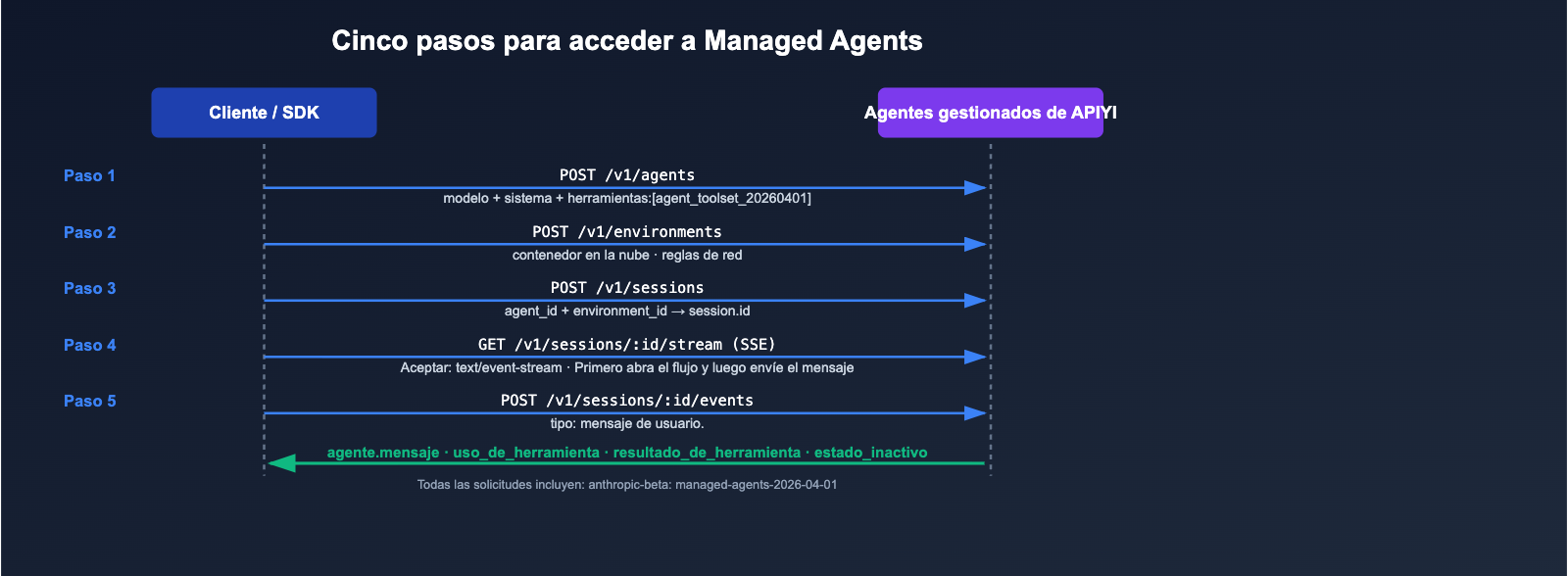 Cinco pasos para acceder a Managed Agents

Cliente / SDK

Agentes gestionados de APIYI

Paso 1
POST /v1/agents
modelo + sistema + herramientas:[agent_toolset_20260401]

Paso 2
POST /v1/environments
contenedor en la nube · reglas de red

Paso 3
POST /v1/sessions
agent_id + environment_id → session.id

Paso 4
GET /v1/sessions/:id/stream (SSE)
Aceptar: text/event-stream · Primero abra el flujo y luego envíe el mensaje

Paso 5
POST /v1/sessions/:id/events
tipo: mensaje de usuario.

agente.mensaje · uso_de_herramienta · resultado_de_herramienta · estado_inactivo

Todas las solicitudes incluyen: anthropic-beta: managed-agents-2026-04-01